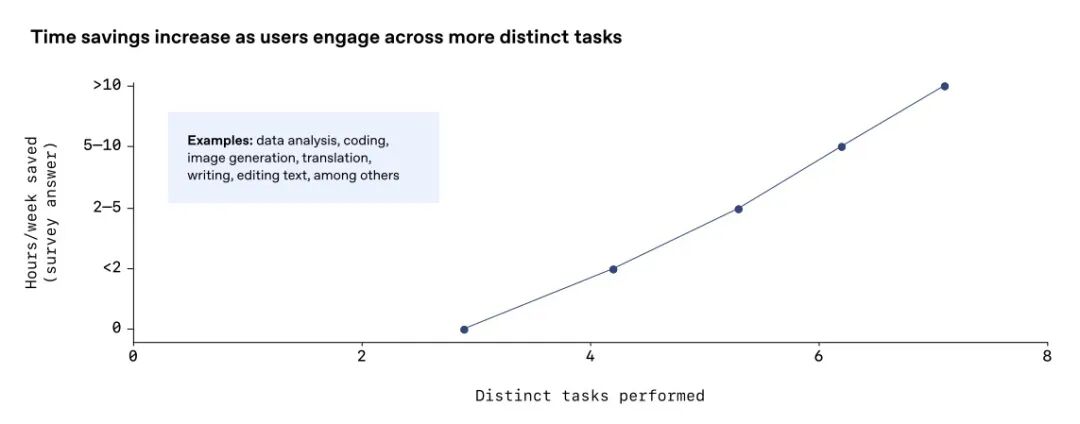 Time savings increase as users engage across more distinct tasks

Hours/week saved (survey answer)

>10
5–10
2–5
<2
0

Examples: data analysis, coding, image generation, translation, writing, editing text, among others

0
2
4
6
8

Distinct tasks performed